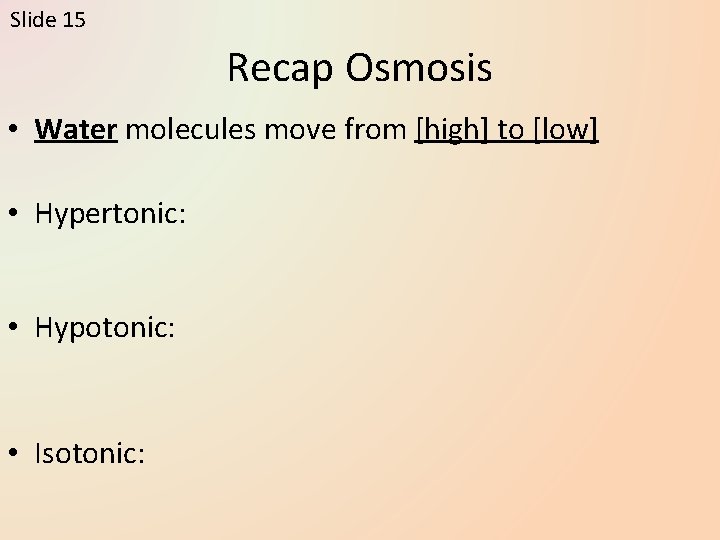 Slide 15

Recap Osmosis

• Water molecules move from [high] to [low]

• Hypertonic:

• Hypotonic:

• Isotonic: